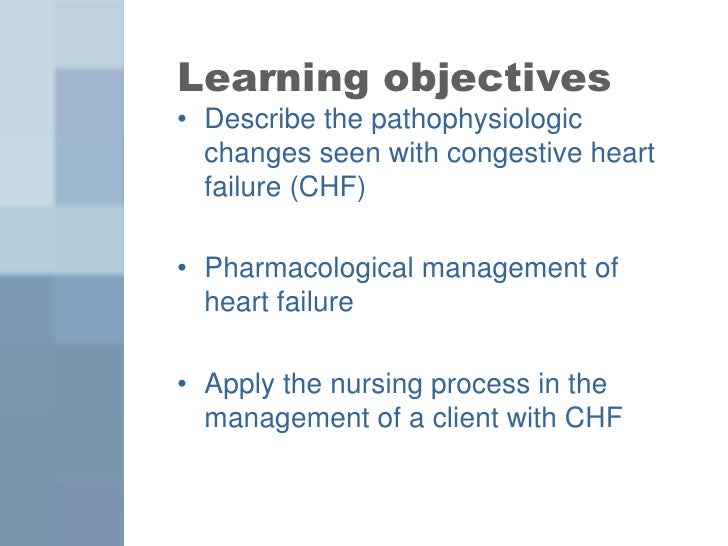 Learning objectives

• Describe the pathophysiologic changes seen with congestive heart failure (CHF)

• Pharmacological management of heart failure

• Apply the nursing process in the management of a client with CHF